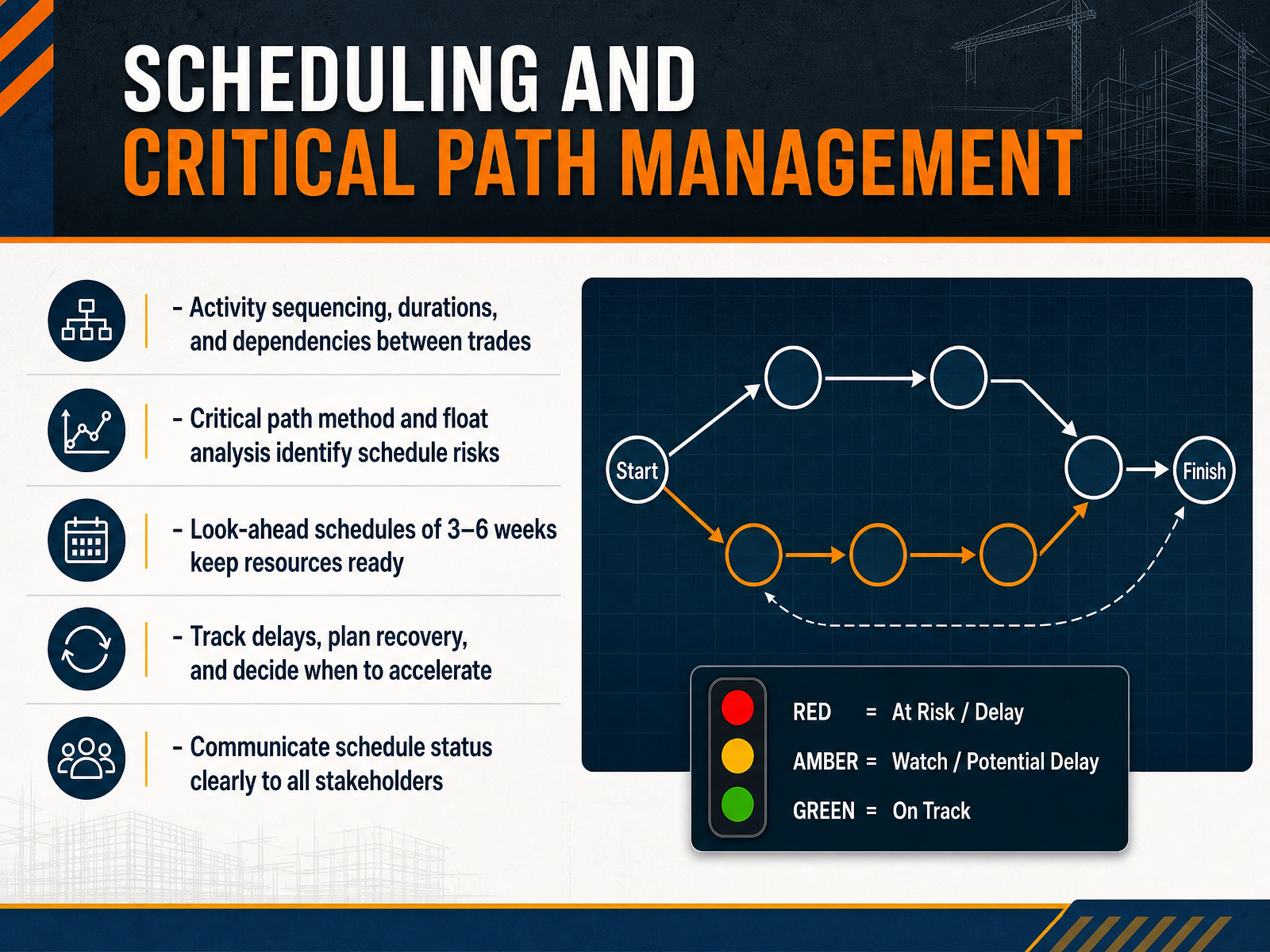 SCHEDULING AND
CRITICAL PATH MANAGEMENT

- Activity sequencing, durations, and dependencies between trades

- Critical path method and float analysis identify schedule risks

- Look-ahead schedules of 3–6 weeks keep resources ready

- Track delays, plan recovery, and decide when to accelerate

- Communicate schedule status clearly to all stakeholders

Start

Finish

RED = At Risk / Delay
AMBER = Watch / Potential Delay
GREEN = On Track